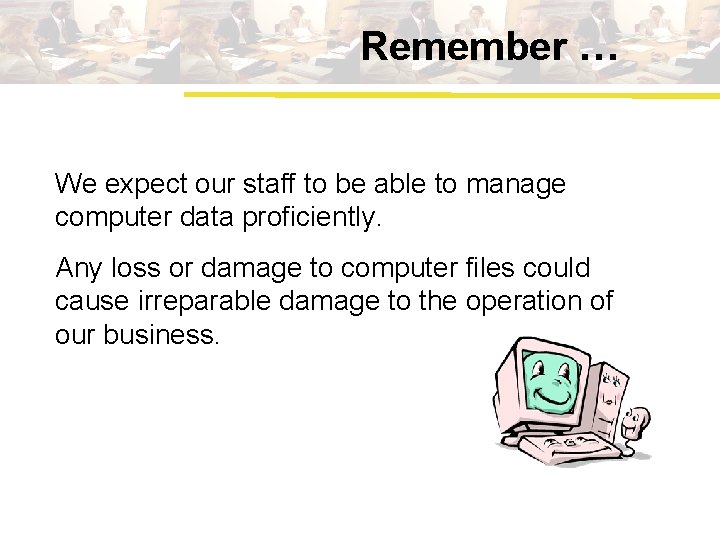 Remember …

We expect our staff to be able to manage computer data proficiently.

Any loss or damage to computer files could cause irreparable damage to the operation of our business.